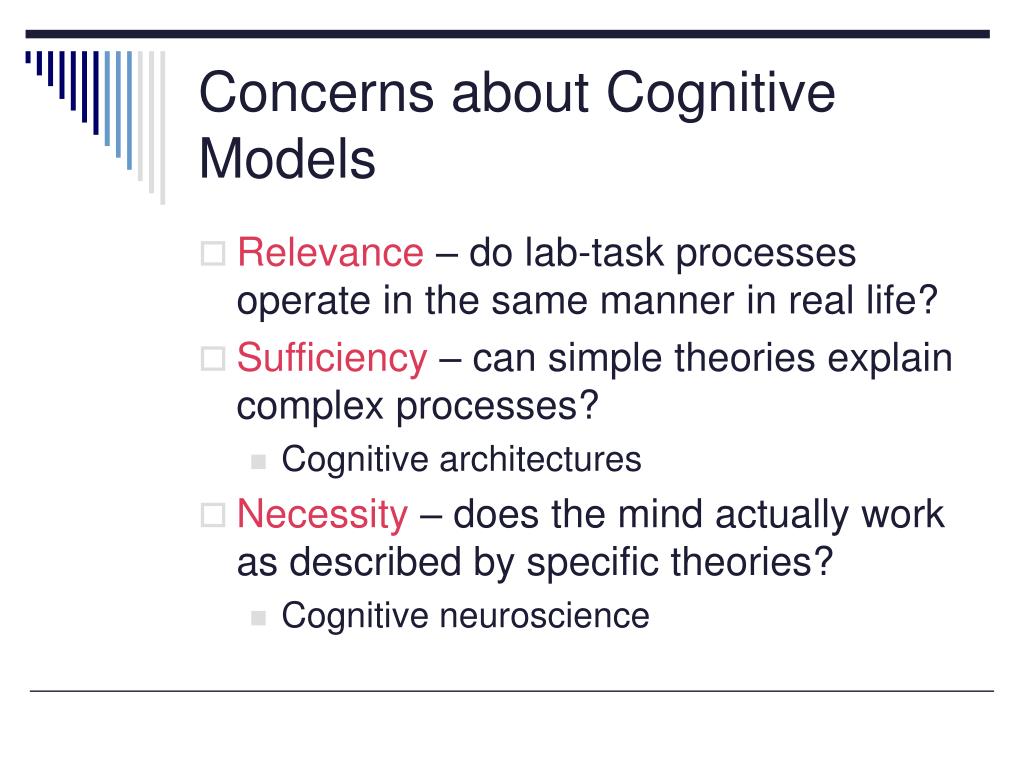 Concerns about Cognitive Models

Relevance – do lab-task processes operate in the same manner in real life?

Sufficiency – can simple theories explain complex processes?

Cognitive architectures

Necessity – does the mind actually work as described by specific theories?

Cognitive neuroscience